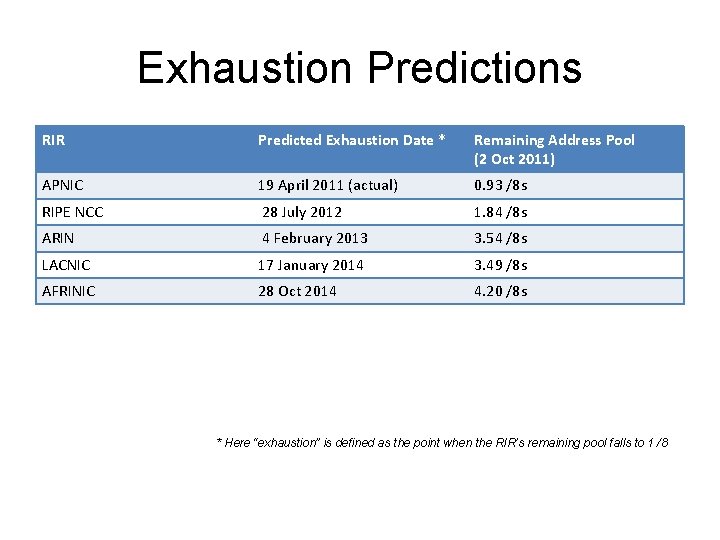 Exhaustion Predictions

| RIR | Predicted Exhaustion Date * | Remaining Address Pool (2 Oct 2011) |
|---|---|---|
| APNIC | 19 April 2011 (actual) | 0.93 /8s |
| RIPE NCC | 28 July 2012 | 1.84 /8s |
| ARIN | 4 February 2013 | 3.54 /8s |
| LACNIC | 17 January 2014 | 3.49 /8s |
| AFRINIC | 28 Oct 2014 | 4.20 /8s |

* Here "exhaustion" is defined as the point when the RIR's remaining pool falls to 1 /8